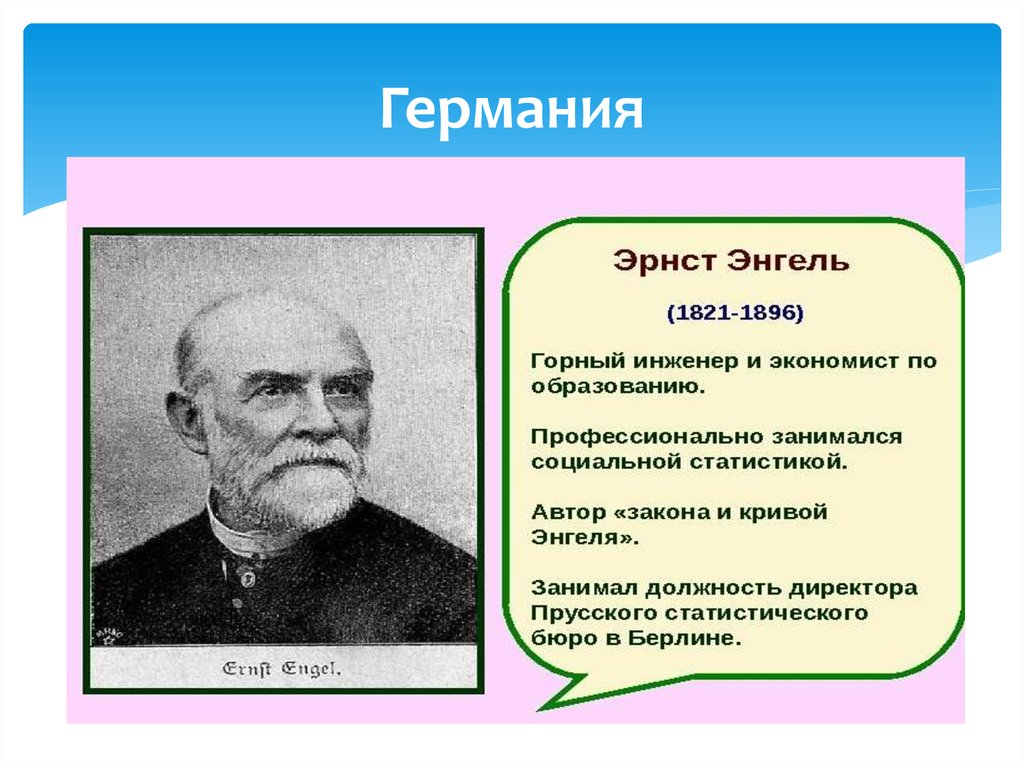 Германия

Ernst Engel.

Эрнст Энгель

(1821-1896)

Горный инженер и экономист по образованию.

Профессионально занимался социальной статистикой.

Автор «закона и кривой Энгеля».

Занимал должность директора Прусского статистического бюро в Берлине.